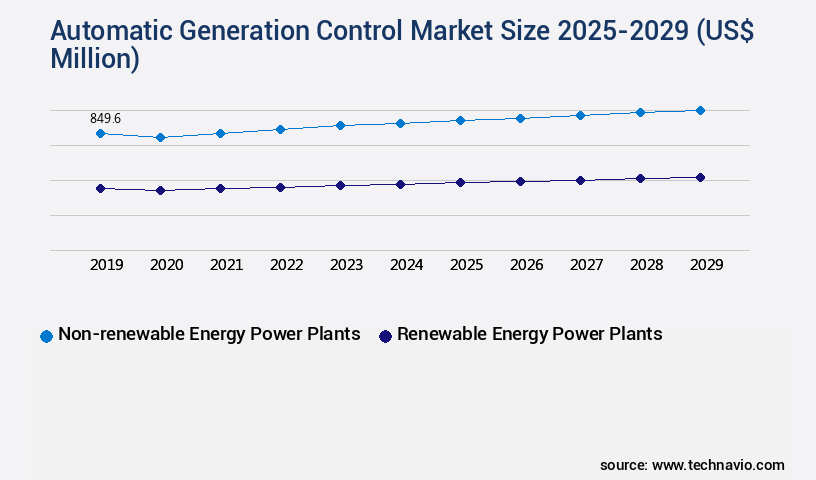 Automatic Generation Control Market Size 2025-2029 (US$ Million)

849.6

2019 2020 2021 2022 2023 2024 2025 2026 2027 2028 2029

Non-renewable Energy Power Plants Renewable Energy Power Plants

source: www.technavio.com